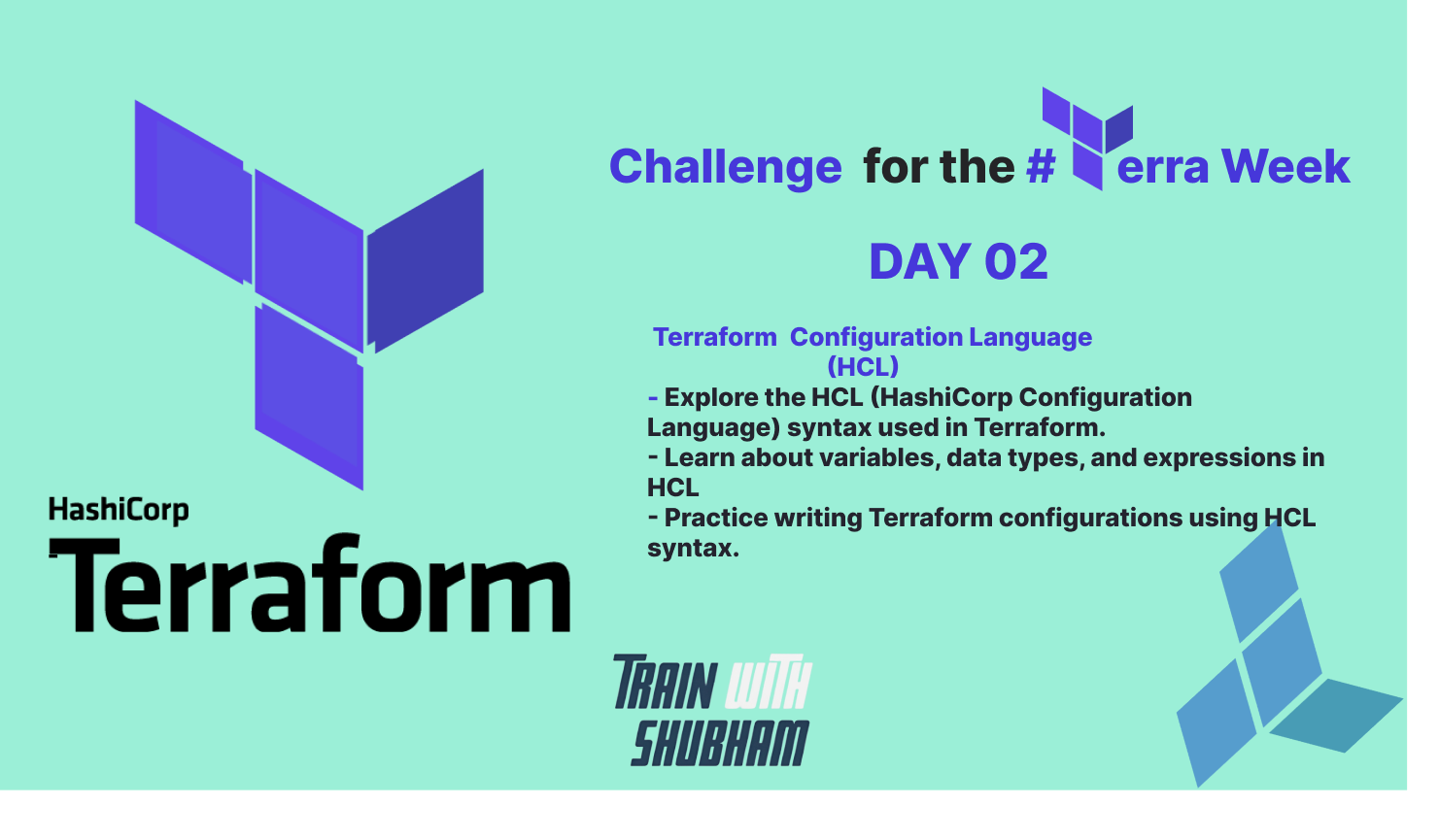 HashiCorp
Terraform

Challenge for the # erra Week

DAY 02

Terraform Configuration Language (HCL)
- Explore the HCL (HashiCorp Configuration Language) syntax used in Terraform.
- Learn about variables, data types, and expressions in HCL
- Practice writing Terraform configurations using HCL syntax.

TRAIN WITH SHUBHAM